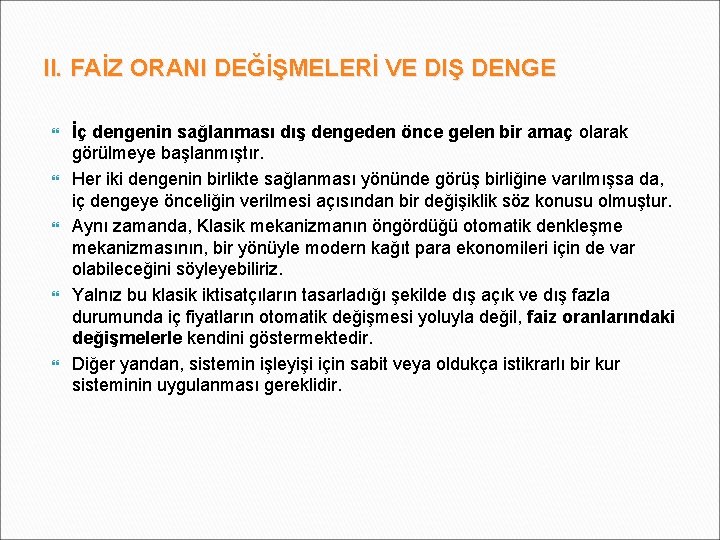 II. FAİZ ORANI DEĞİŞMELERİ VE DIŞ DENGE

İç dengenin sağlanması dış dengeden önce gelen bir amaç olarak görülmeye başlanmıştır.

Her iki dengenin birlikte sağlanması yönünde görüş birliğine varılmışsa da, iç dengeye önceliğin verilmesi açısından bir değişiklik söz konusu olmuştur.

Aynı zamanda, Klasik mekanizmanın öngördüğü otomatik denkleşme mekanizmasının, bir yönüyle modern kağıt para ekonomileri için de var olabileceğini söyleyebiliriz.

Yalnız bu klasik iktisatçıların tasarladığı şekilde dış açık ve dış fazla durumunda iç fiyatların otomatik değişmesi yoluyla değil, faiz oranlarındaki değişmelerle kendini göstermektedir.

Diğer yandan, sistemin işleyişi için sabit veya oldukça istikrarlı bir kur sisteminin uygulanması gereklidir.